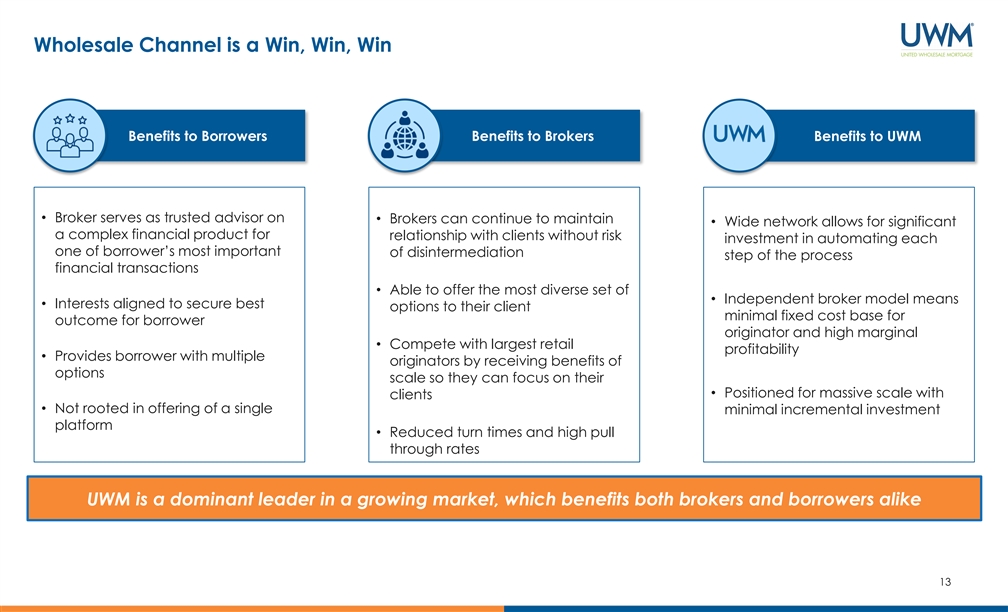 Wholesale Channel is a Win, Win, Win

UWM
UNITED WHOLESALE MORTGAGE

Benefits to Borrowers

• Broker serves as trusted advisor on a complex financial product for one of borrower's most important financial transactions

• Interests aligned to secure best outcome for borrower

• Provides borrower with multiple options

• Not rooted in offering of a single platform

Benefits to Brokers

• Brokers can continue to maintain relationship with clients without risk of disintermediation

• Able to offer the most diverse set of options to their client

• Compete with largest retail originators by receiving benefits of scale so they can focus on their clients

• Reduced turn times and high pull through rates

UWM

Benefits to UWM

• Wide network allows for significant investment in automating each step of the process

• Independent broker model means minimal fixed cost base for originator and high marginal profitability

• Positioned for massive scale with minimal incremental investment

UWM is a dominant leader in a growing market, which benefits both brokers and borrowers alike

13